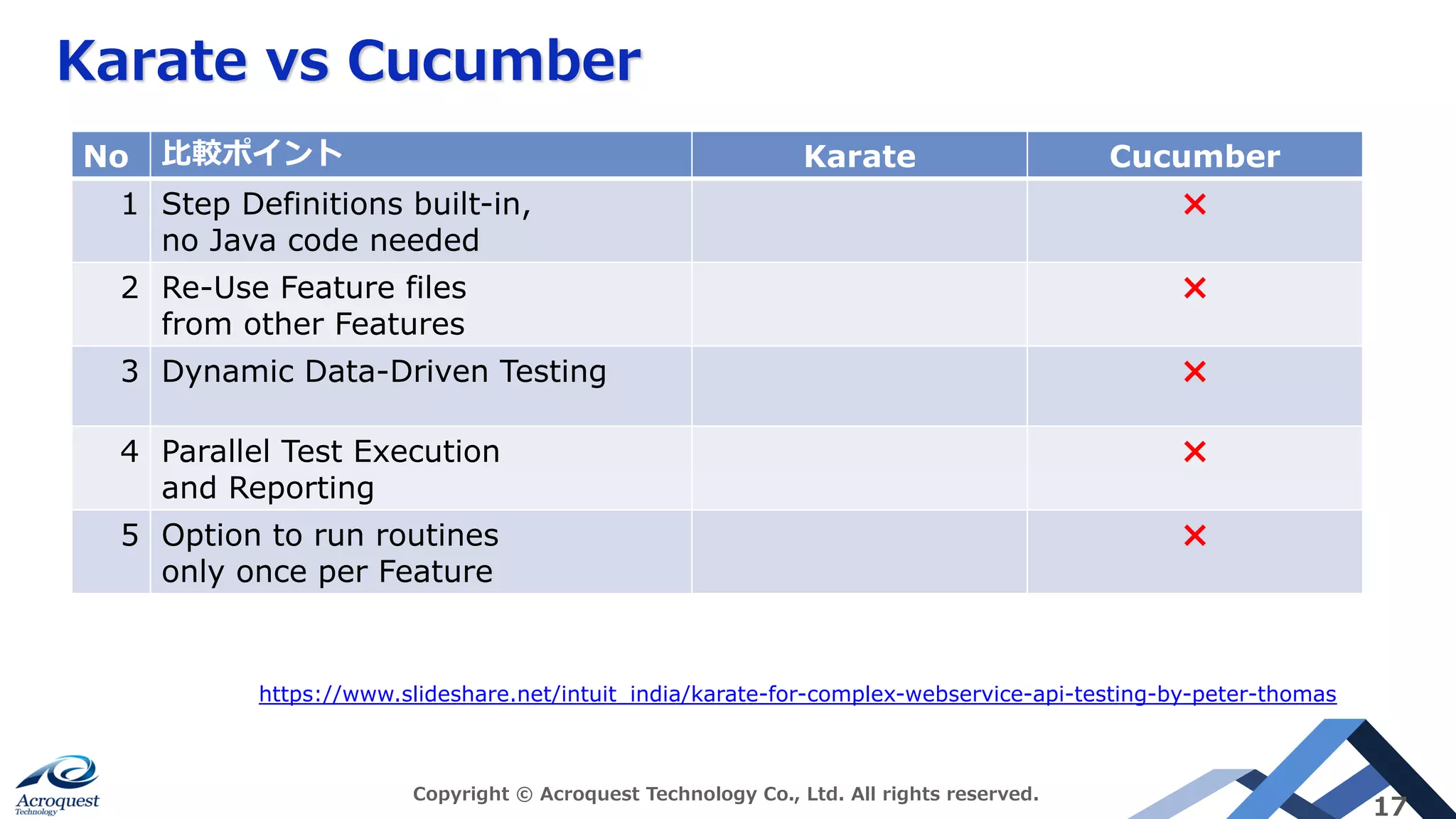 Karate vs Cucumber

| No | 比較ポイント | Karate | Cucumber |
|---|---|---|---|
| 1 | Step Definitions built-in, no Java code needed | | × |
| 2 | Re-Use Feature files from other Features | | × |
| 3 | Dynamic Data-Driven Testing | | × |
| 4 | Parallel Test Execution and Reporting | | × |
| 5 | Option to run routines only once per Feature | | × |

https://www.slideshare.net/intuit_india/karate-for-complex-webservice-api-testing-by-peter-thomas

Acroquest Technology

Copyright © Acroquest Technology Co., Ltd. All rights reserved.

17